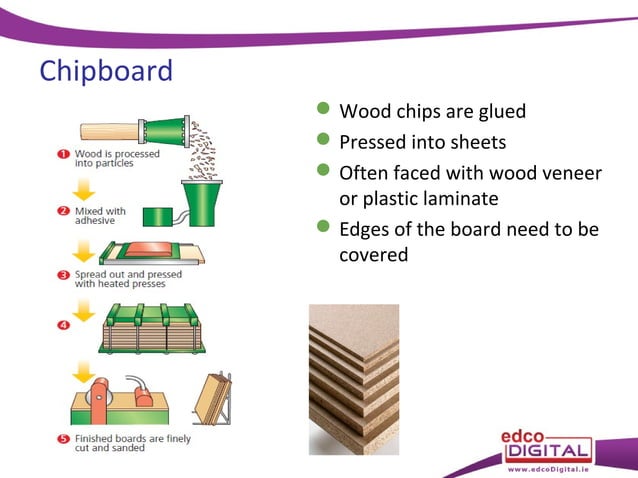 Chipboard

1 Wood is processed into particles

2 Mixed with adhesive

3 Spread out and pressed with heated presses

4

5 Finished boards are finely cut and sanded

Wood chips are glued
Pressed into sheets
Often faced with wood veneer or plastic laminate
Edges of the board need to be covered

edco DIGITAL
www.edcoDigital.ie